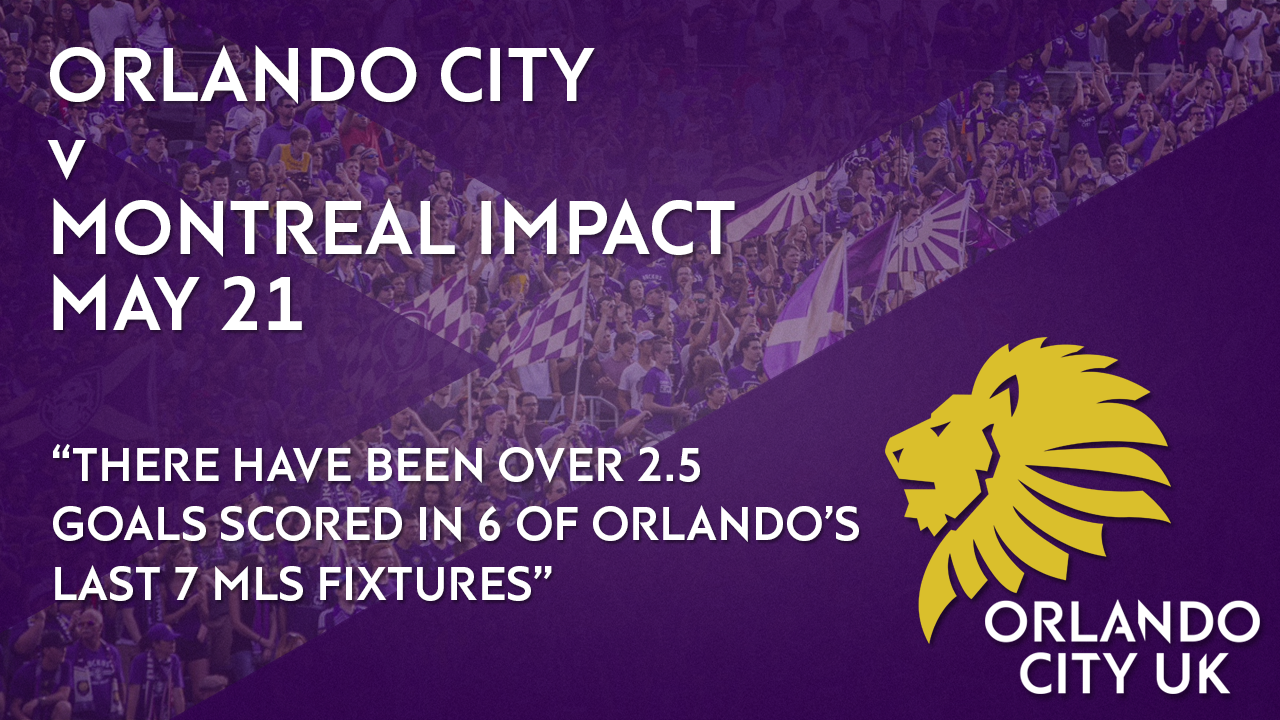 ORLANDO CITY
v
MONTREAL IMPACT
MAY 21

“THERE HAVE BEEN OVER 2.5 GOALS SCORED IN 6 OF ORLANDO’S LAST 7 MLS FIXTURES”

ORLANDO CITY UK